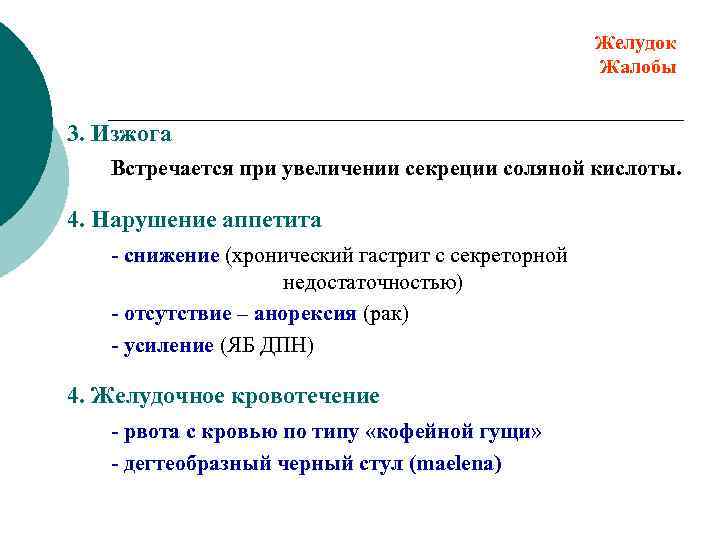 Желудок
Жалобы

3. Изжога

Встречается при увеличении секреции соляной кислоты.

4. Нарушение аппетита

- снижение (хронический гастрит с секреторной недостаточностью)

- отсутствие – анорексия (рак)

- усиление (ЯБ ДПН)

4. Желудочное кровотечение

- рвота с кровью по типу «кофейной гущи»

- дегтеобразный черный стул (maelena)